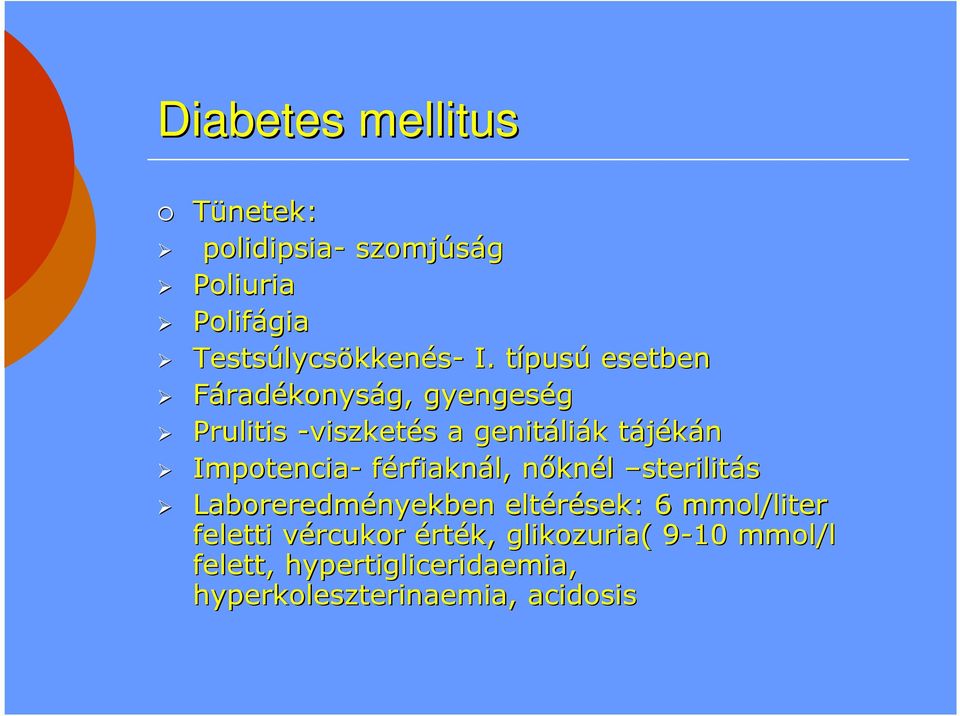 Diabetes mellitus

Tünetek:

polidipsia- szomjúság

Poliuria

Polifágia

Testsúlycsökkenés- I. típusú esetben

Fáradékonyság, gyengeség

Prulitis -viszketés a genitáliák tájékán

Impotencia- férfiaknál, nőknél –sterilitás

Laboreredményekben eltérések: 6 mmol/liter feletti vércukor érték, glikozuria( 9-10 mmol/l felett, hypertigliceridaemia, hyperkoleszterinaemia, acidosis